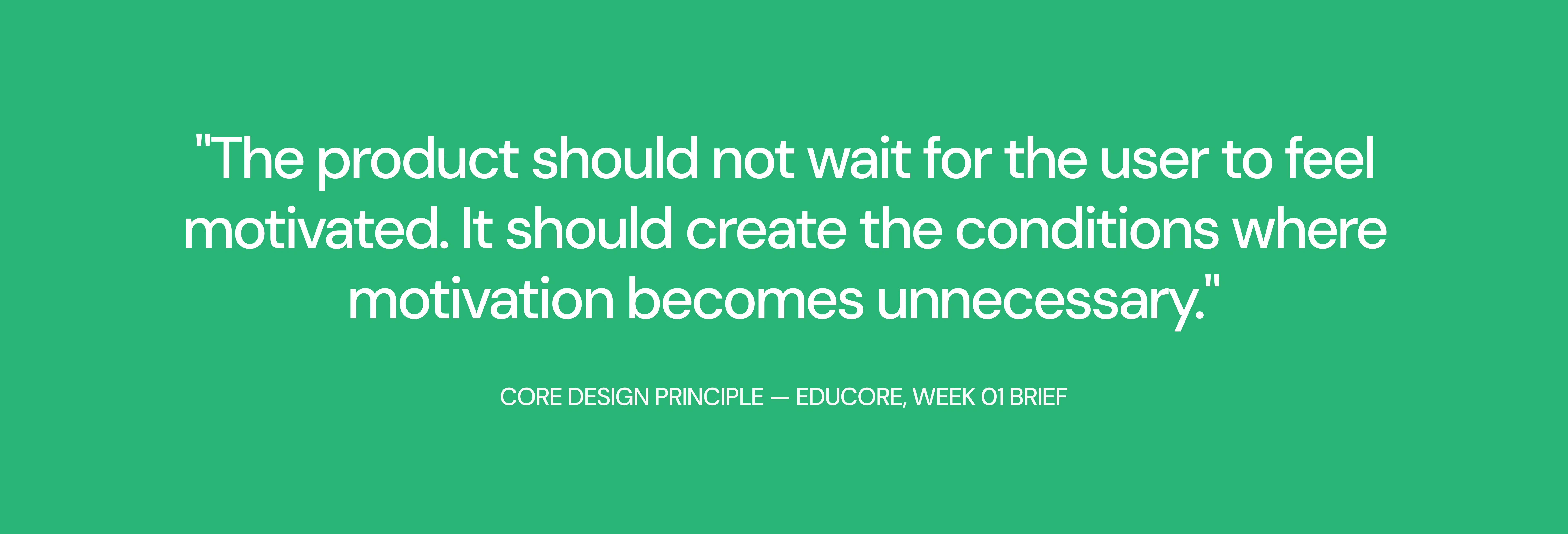 "The product should not wait for the user to feel motivated. It should create the conditions where motivation becomes unnecessary."

CORE DESIGN PRINCIPLE — EDUCORE, WEEK 01 BRIEF